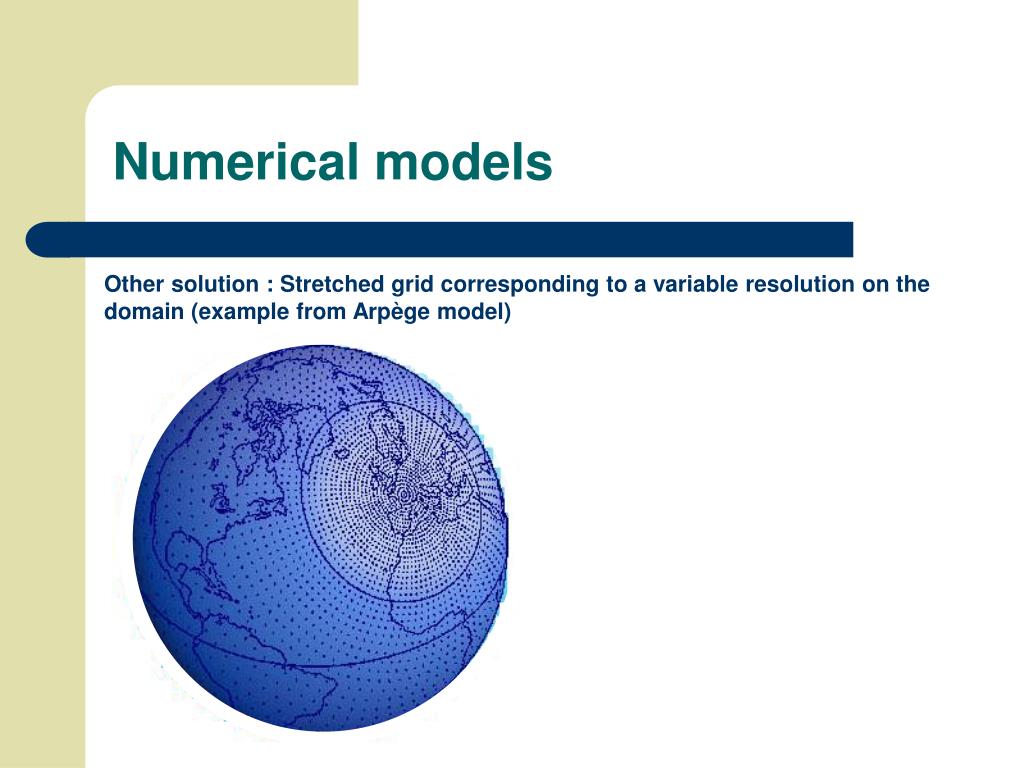 Numerical models

Other solution : Stretched grid corresponding to a variable resolution on the domain (example from Arpège model)